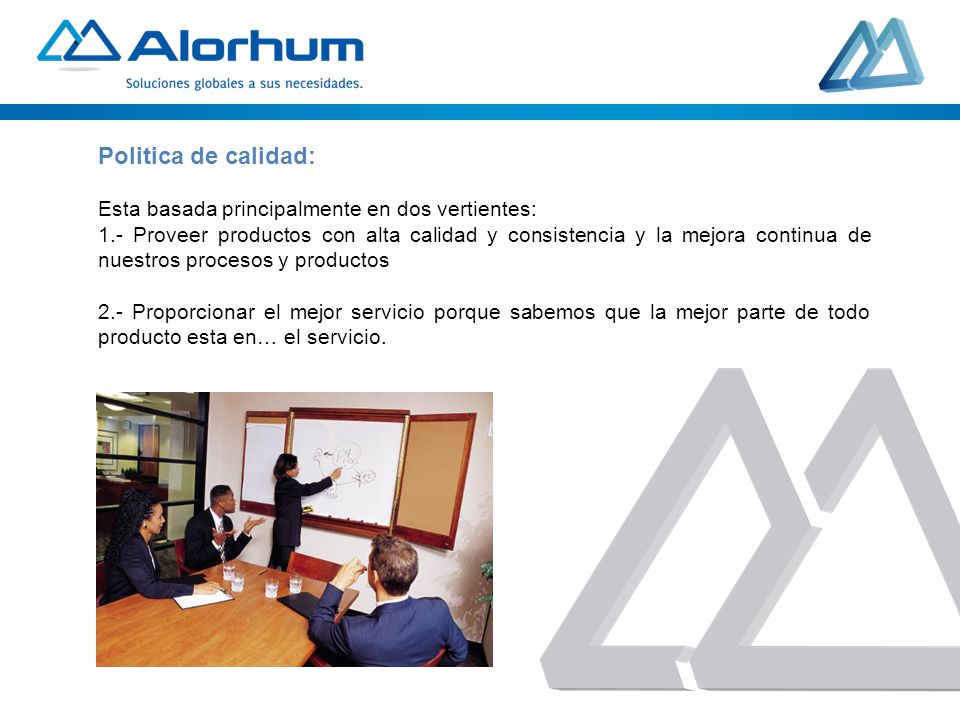 Alorhum
Soluciones globales a sus necesidades.

Politica de calidad:

Esta basada principalmente en dos vertientes:
1.- Proveer productos con alta calidad y consistencia y la mejora continua de nuestros procesos y productos

2.- Proporcionar el mejor servicio porque sabemos que la mejor parte de todo producto esta en… el servicio.